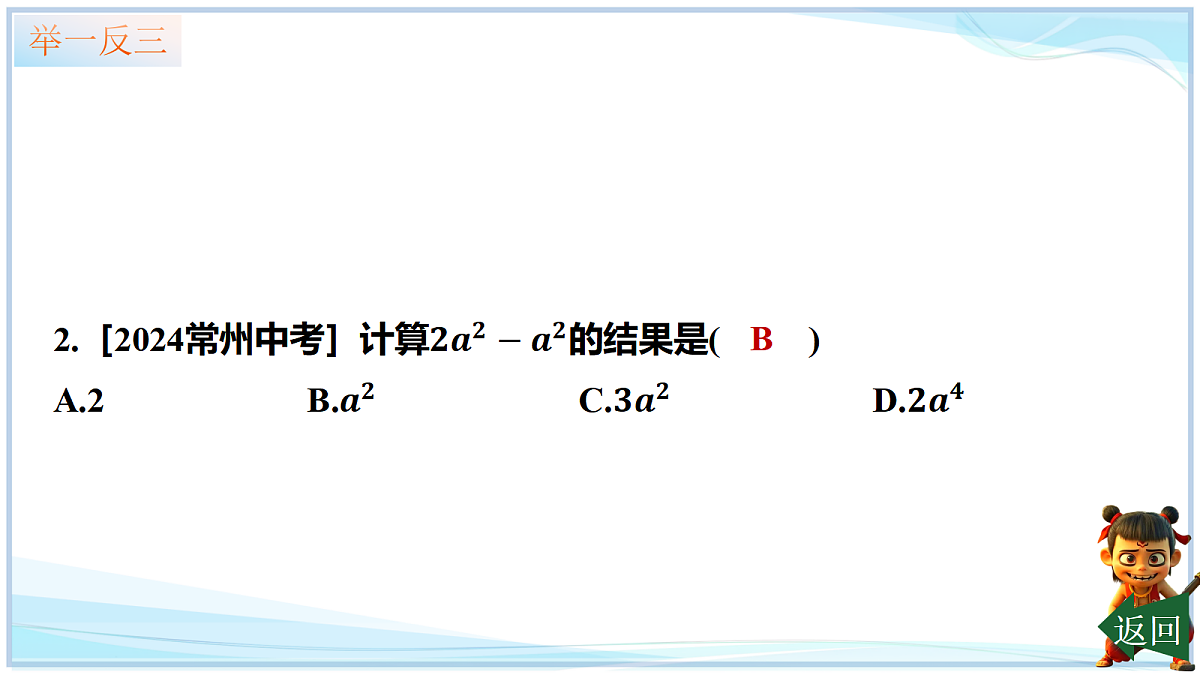 举一反三

2. [2024常州中考] 计算$2a^2-a^2$的结果是( B )

A.2 B.$a^2$ C.$3a^2$ D.$2a^4$

返回